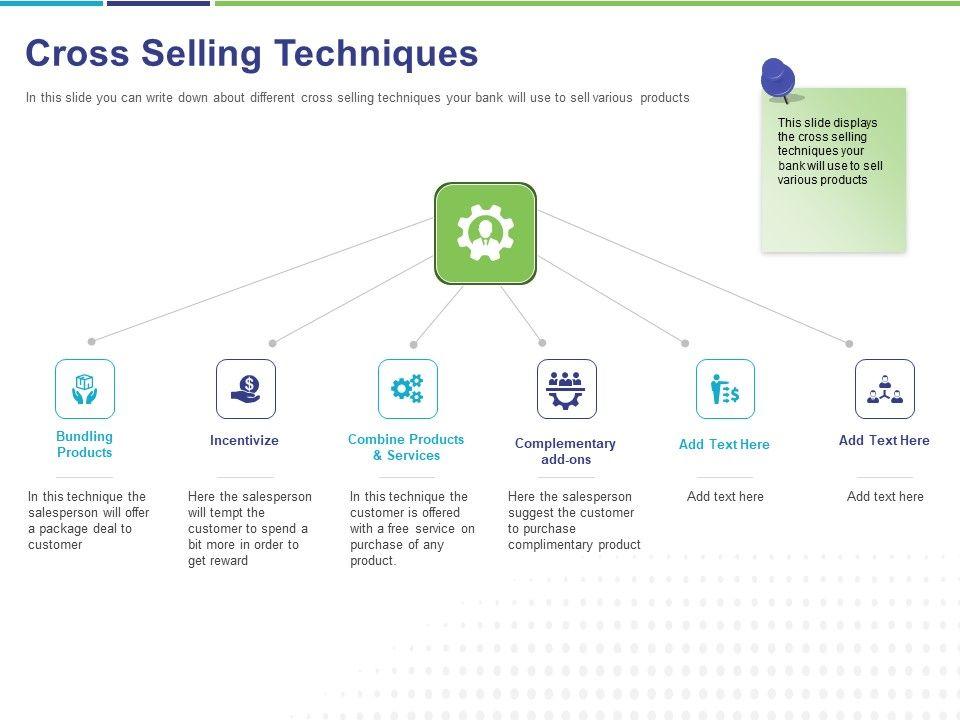 Cross Selling Techniques

In this slide you can write down about different cross selling techniques your bank will use to sell various products

This slide displays the cross selling techniques your bank will use to sell various products

Bundling Products

In this technique the salesperson will offer a package deal to customer

Incentivize

Here the salesperson will tempt the customer to spend a bit more in order to get reward

Combine Products & Services

In this technique the customer is offered with a free service on purchase of any product.

Complementary add-ons

Here the salesperson suggest the customer to purchase complimentary product

Add Text Here

Add text here

Add Text Here

Add text here